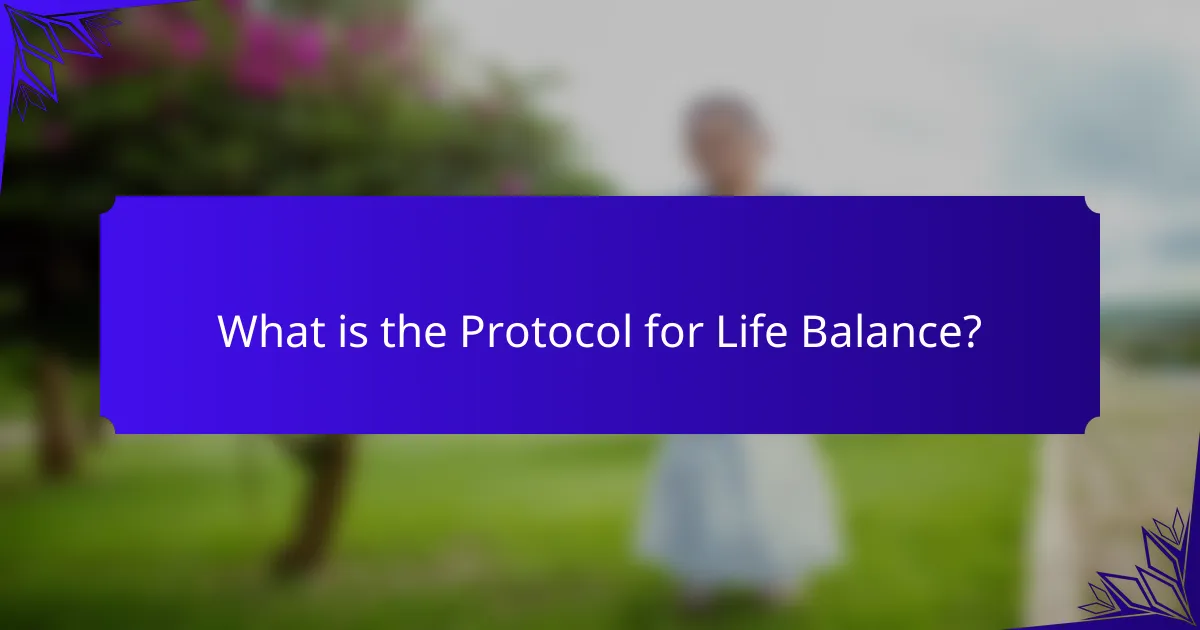 What is the Protocol for Life Balance?